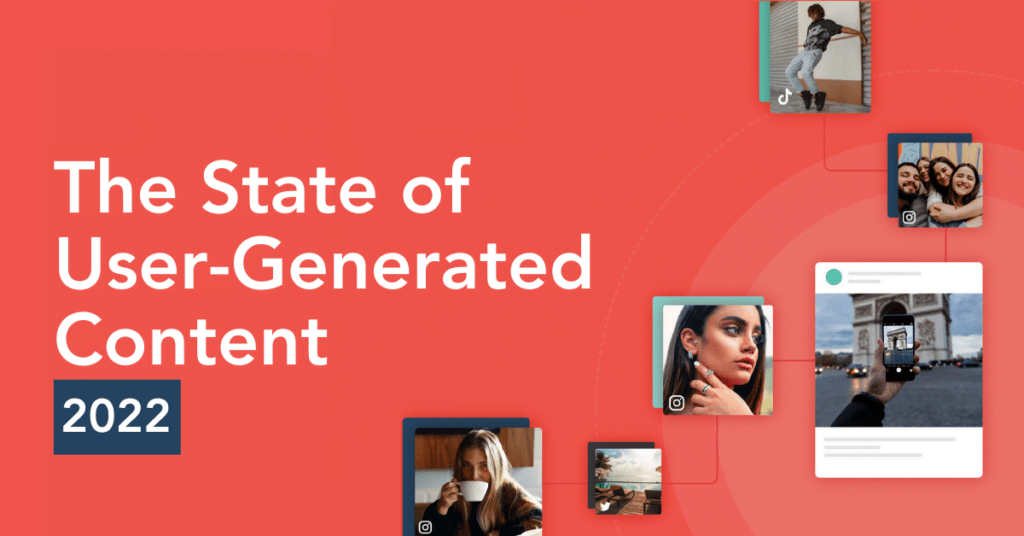 The State of User-Generated Content

2022